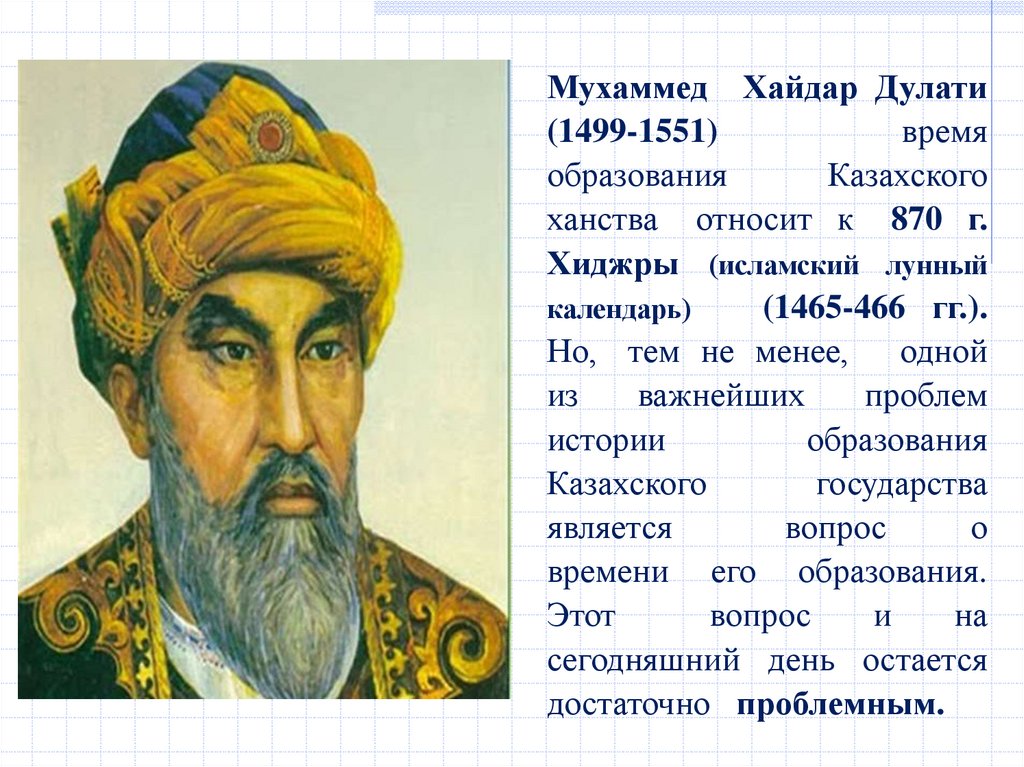 Мухаммед Хайдар Дулати (1499-1551) время образования Казахского ханства относит к 870 г. Хиджры (исламский лунный календарь) (1465-466 гг.). Но, тем не менее, одной из важнейших проблем истории образования Казахского государства является вопрос о времени его образования. Этот вопрос и на сегодняшний день остается достаточно проблемным.